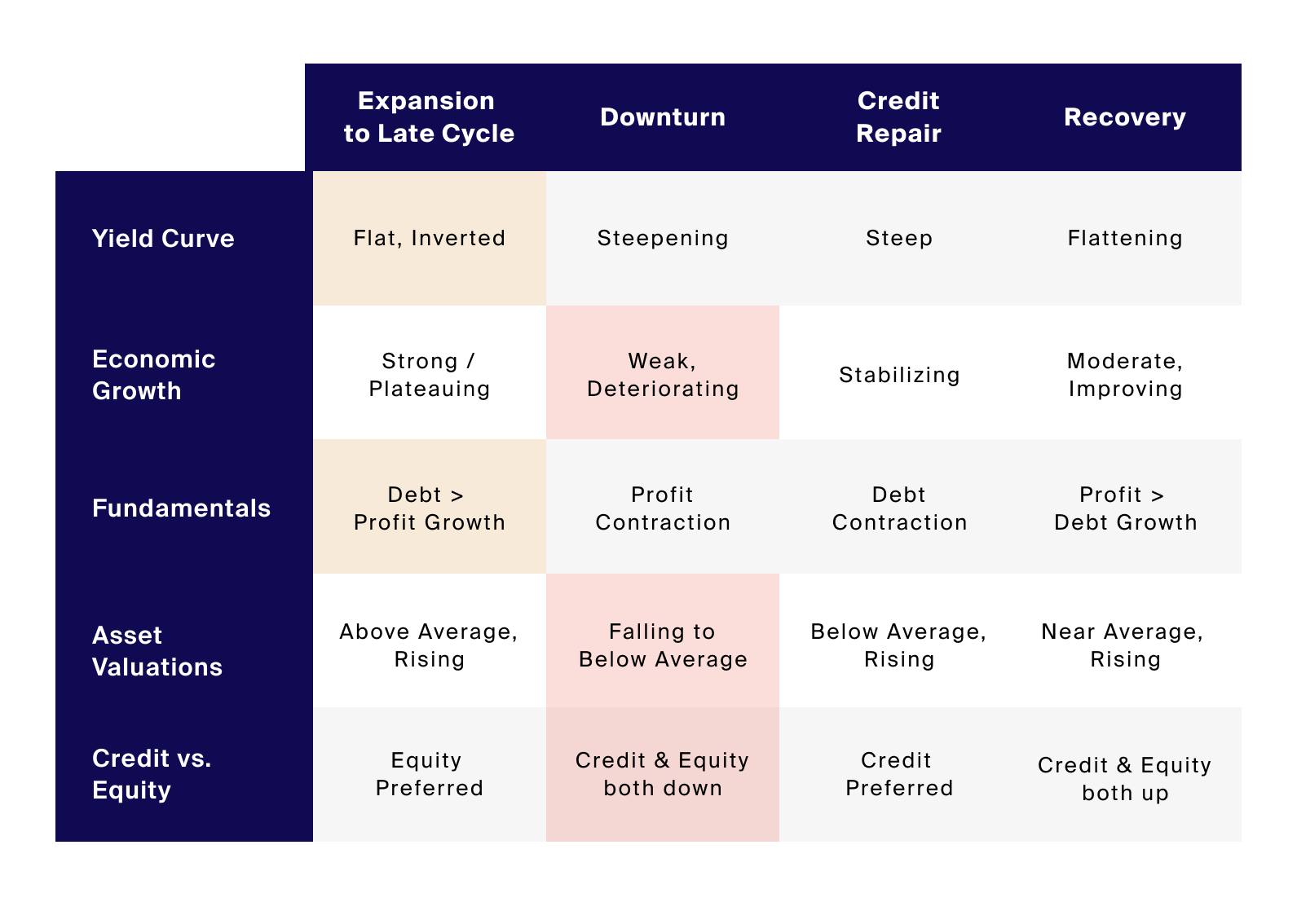 | | Expansion to Late Cycle | Downturn | Credit Repair | Recovery |
|---|---|---|---|---|
| Yield Curve | Flat, Inverted | Steepening | Steep | Flattening |
| Economic Growth | Strong / Plateauing | Weak, Deteriorating | Stabilizing | Moderate, Improving |
| Fundamentals | Debt > Profit Growth | Profit Contraction | Debt Contraction | Profit > Debt Growth |
| Asset Valuations | Above Average, Rising | Falling to Below Average | Below Average, Rising | Near Average, Rising |
| Credit vs. Equity | Equity Preferred | Credit & Equity both down | Credit Preferred | Credit & Equity both up |